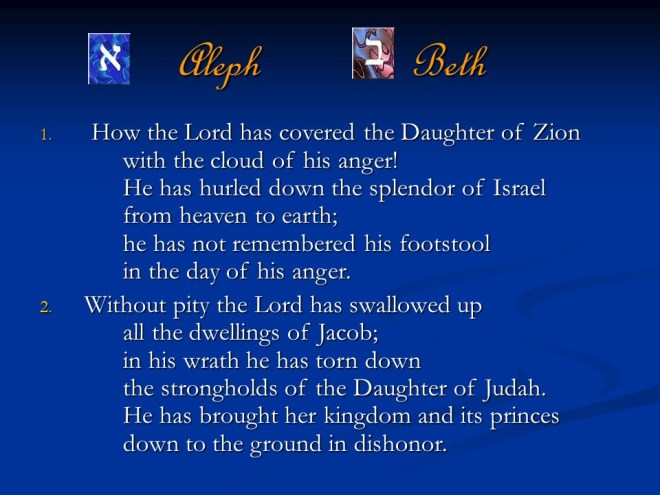 א Aleph ב Beth

1. How the Lord has covered the Daughter of Zion
with the cloud of his anger!
He has hurled down the splendor of Israel
from heaven to earth;
he has not remembered his footstool
in the day of his anger.

2. Without pity the Lord has swallowed up
all the dwellings of Jacob;
in his wrath he has torn down
the strongholds of the Daughter of Judah.
He has brought her kingdom and its princes
down to the ground in dishonor.